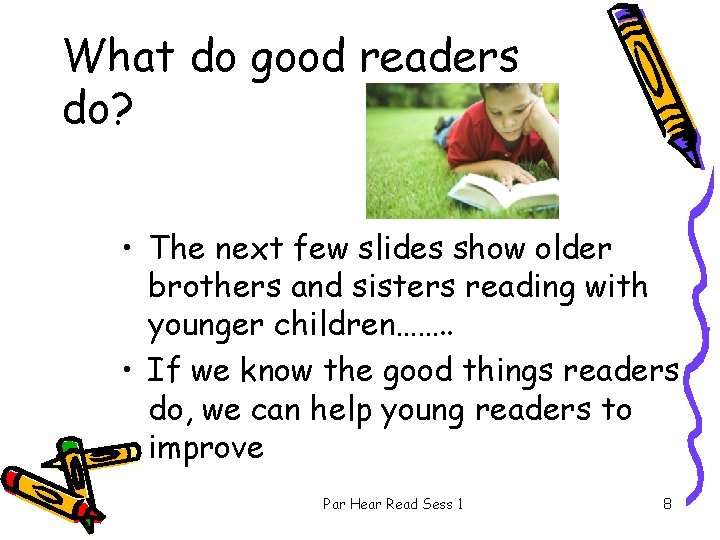 What do good readers do?

• The next few slides show older brothers and sisters reading with younger children……..

• If we know the good things readers do, we can help young readers to improve

Par Hear Read Sess 1

8